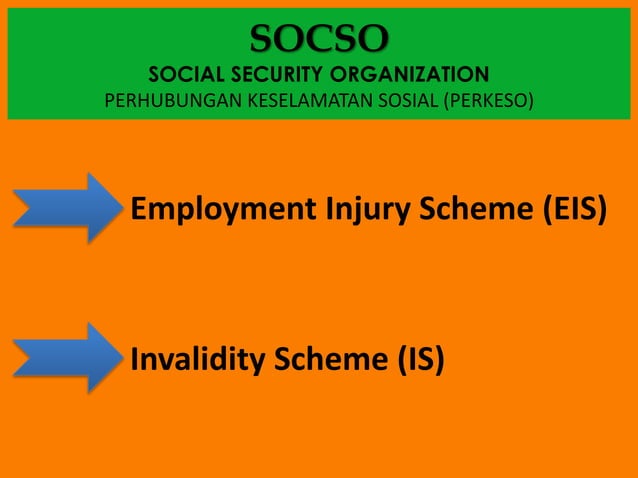 SOCSO
SOCIAL SECURITY ORGANIZATION
PERHUBUNGAN KESELAMATAN SOSIAL (PERKESO)

Employment Injury Scheme (EIS)

Invalidity Scheme (IS)